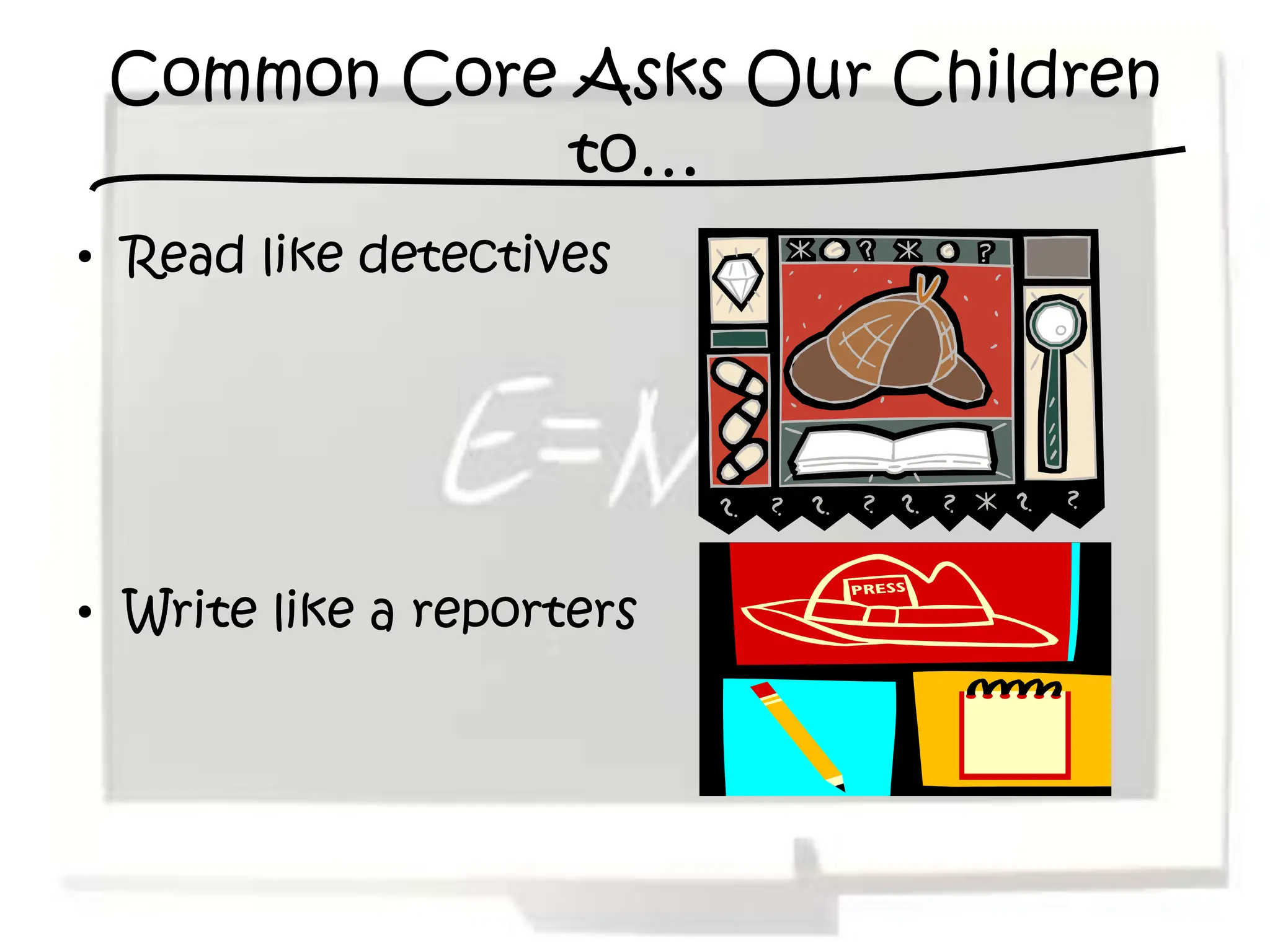 Common Core Asks Our Children to...

• Read like detectives

• Write like a reporters

PRESS